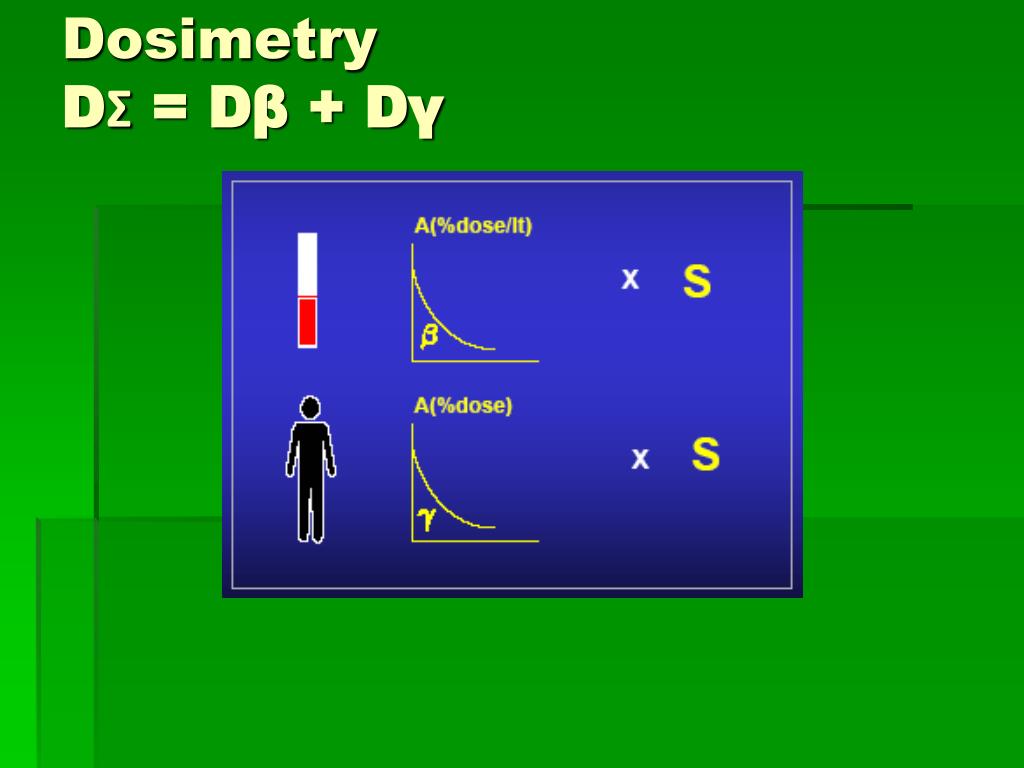 Dosimetry
DΣ = Dβ + Dγ

A(%dose/lt)

β

x S

A(%dose)

γ

x S